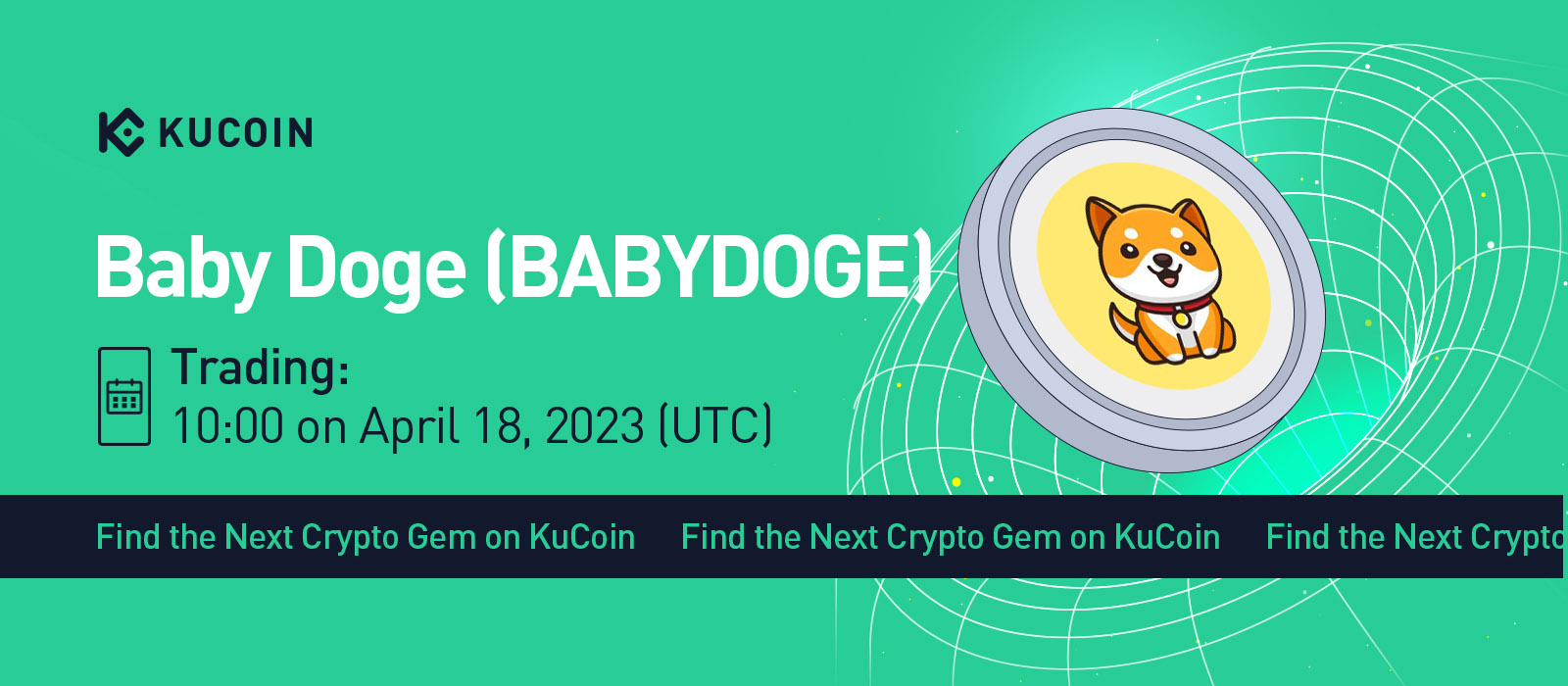 KUCOIN

Baby Doge (BABYDOGE)

Trading:
10:00 on April 18, 2023 (UTC)

Find the Next Crypto Gem on KuCoin Find the Next Crypto Gem on KuCoin Find the Next Crypto